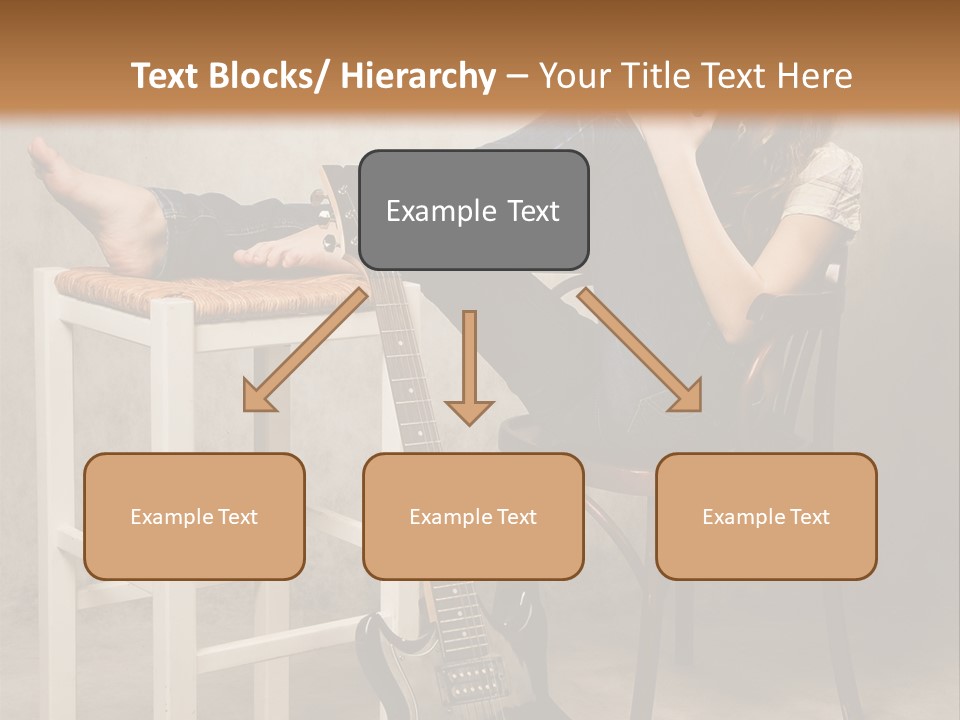 Text Blocks/ Hierarchy – Your Title Text Here

Example Text

Example Text

Example Text

Example Text